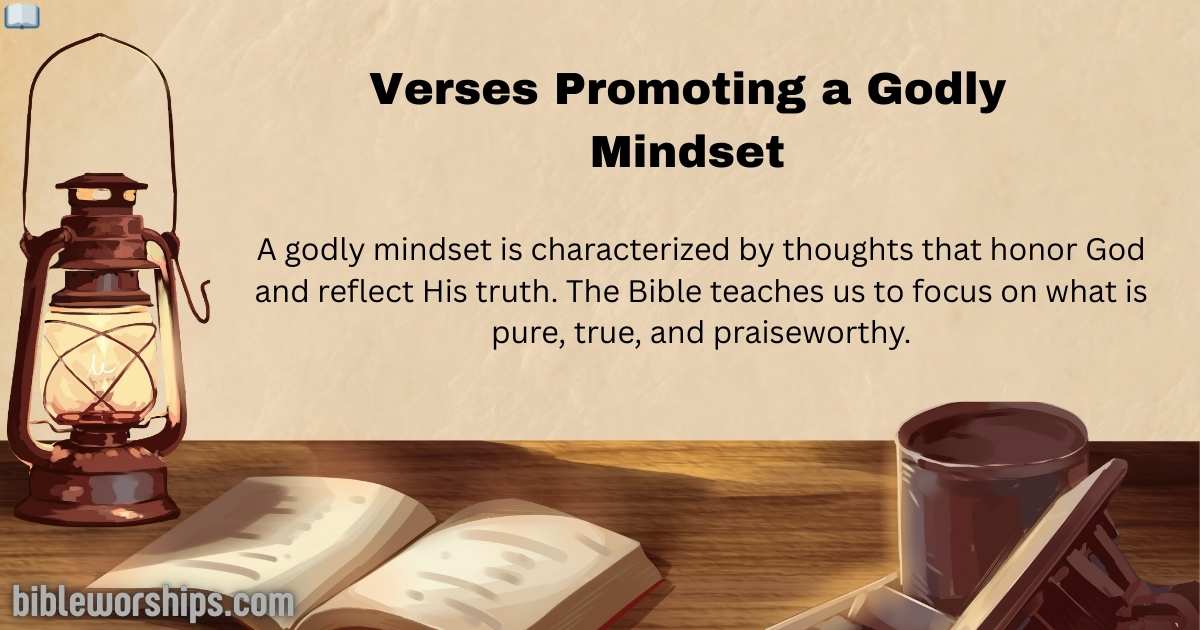 Verses Promoting a Godly Mindset

A godly mindset is characterized by thoughts that honor God and reflect His truth. The Bible teaches us to focus on what is pure, true, and praiseworthy.

bibleworships.com